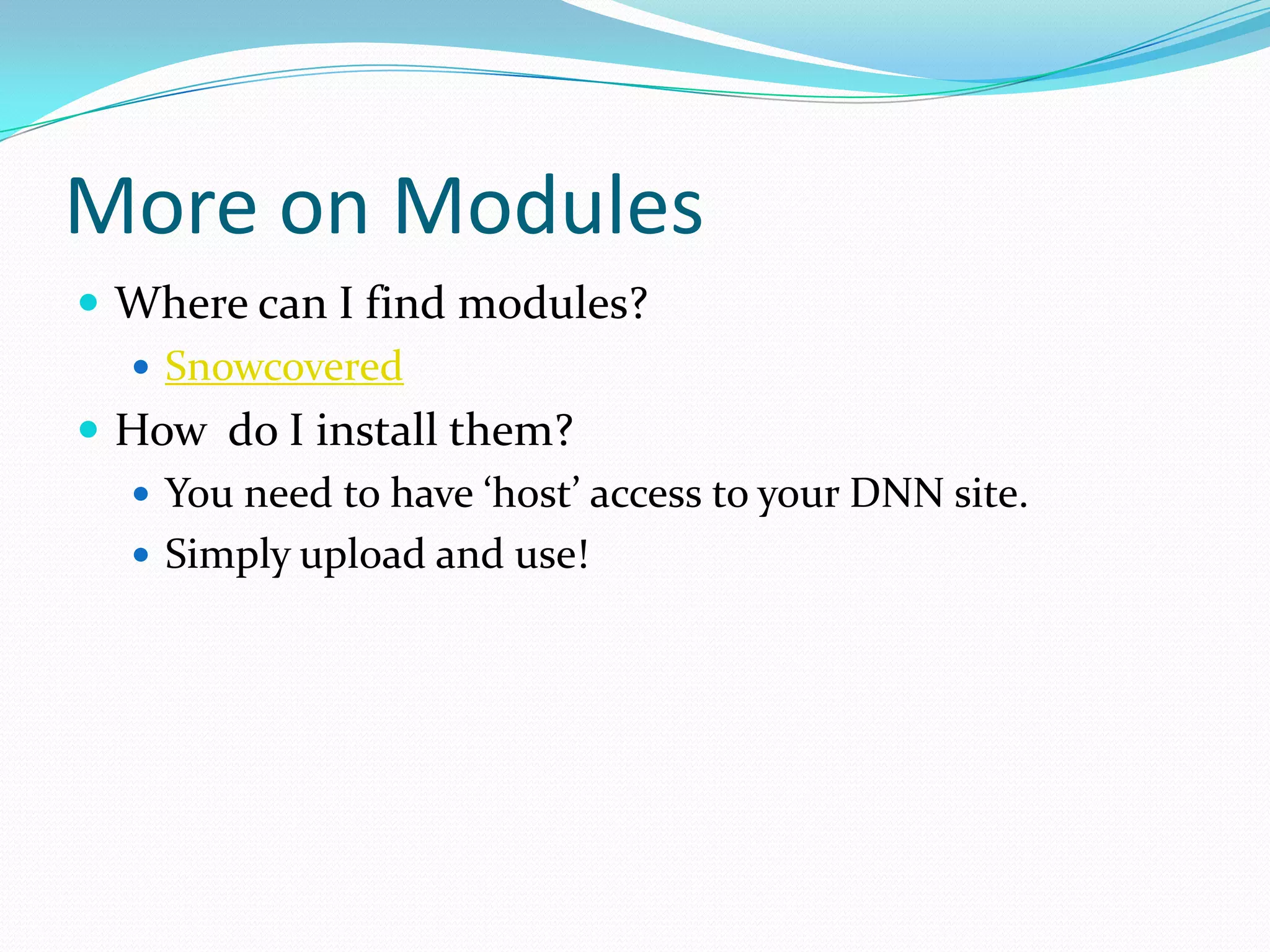 More on Modules

- Where can I find modules?
  - Snowcovered
- How do I install them?
  - You need to have ‘host’ access to your DNN site.
  - Simply upload and use!